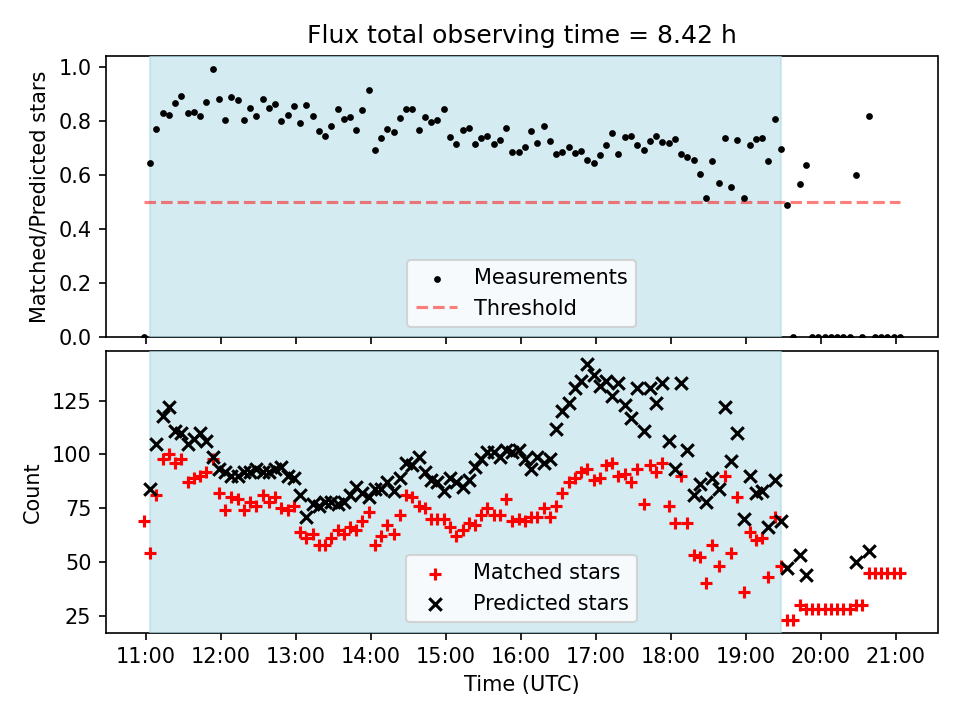 Flux total observing time = 8.42 h

Matched/Predicted stars

1.0
0.8
0.6
0.4
0.2
0.0

Measurements
Threshold

Count

125
100
75
50
25

Matched stars
Predicted stars

11:00 12:00 13:00 14:00 15:00 16:00 17:00 18:00 19:00 20:00 21:00

Time (UTC)